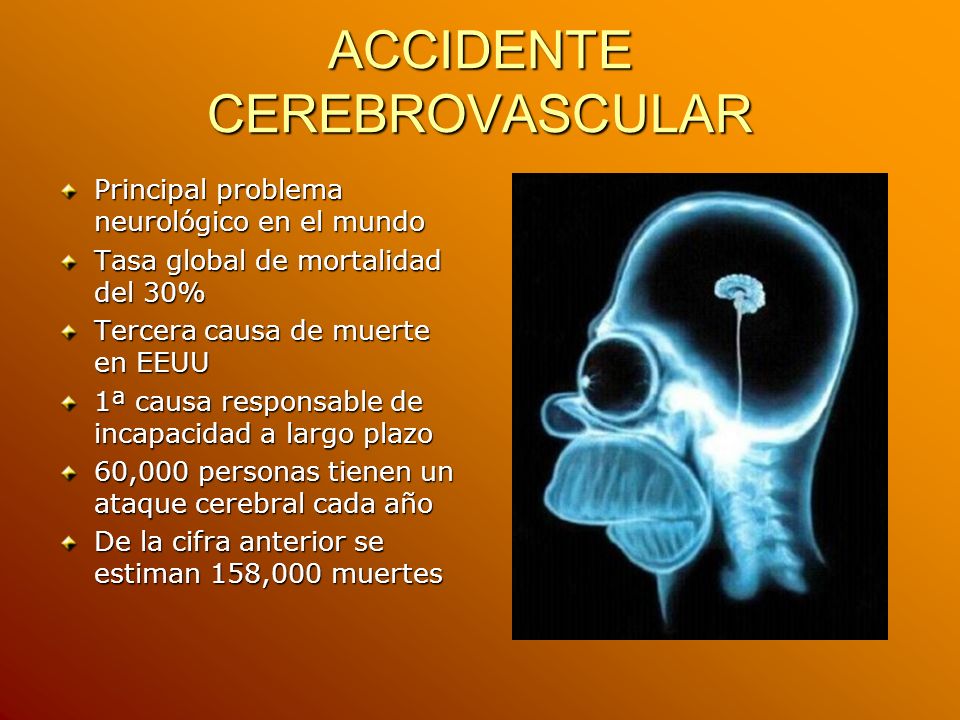 ACCIDENTE CEREBROVASCULAR

Principal problema neurológico en el mundo

Tasa global de mortalidad del 30%

Tercera causa de muerte en EEUU

1ª causa responsable de incapacidad a largo plazo

60,000 personas tienen un ataque cerebral cada año

De la cifra anterior se estiman 158,000 muertes